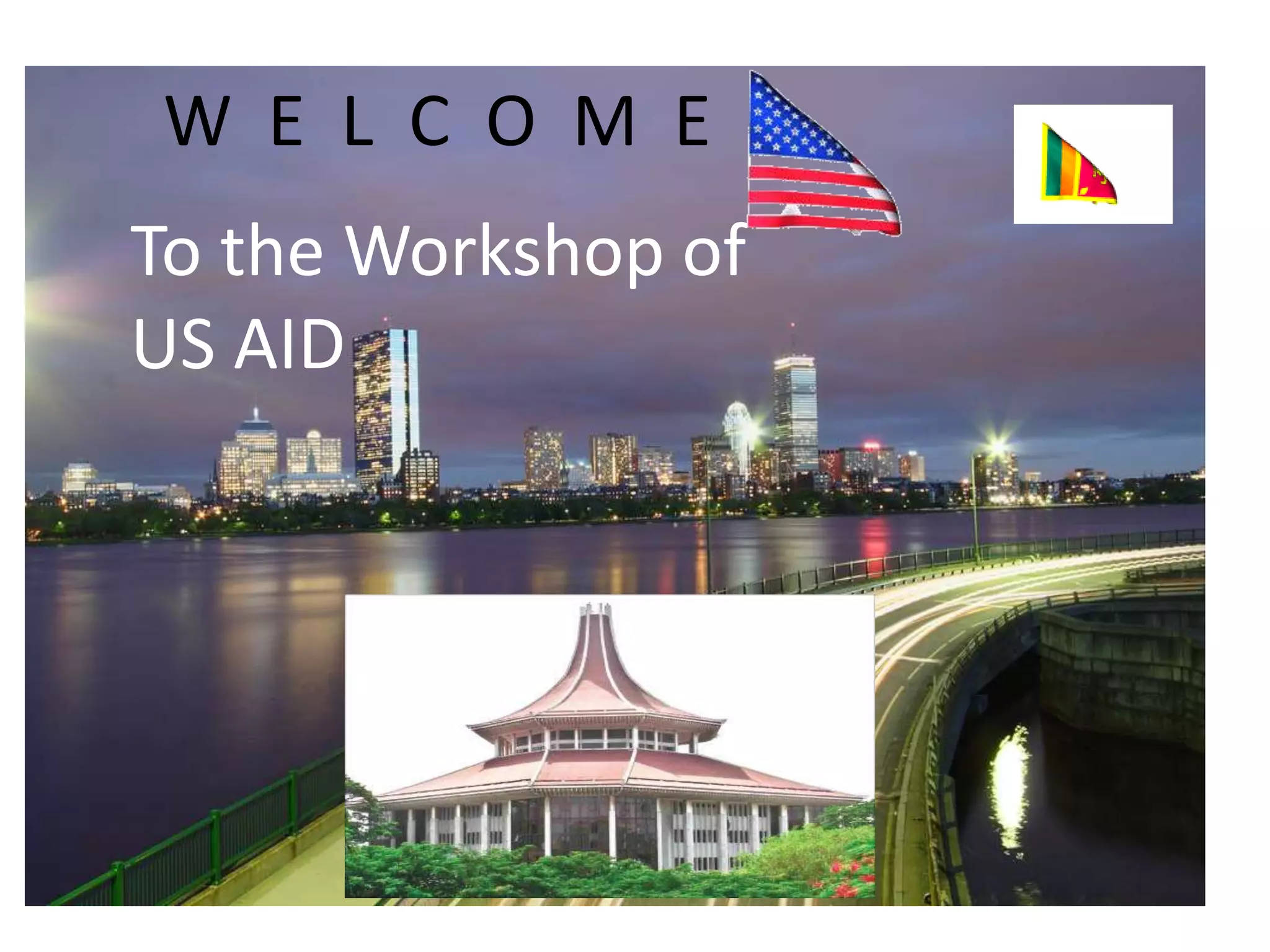 W E L C O M E

To the Workshop of US AID